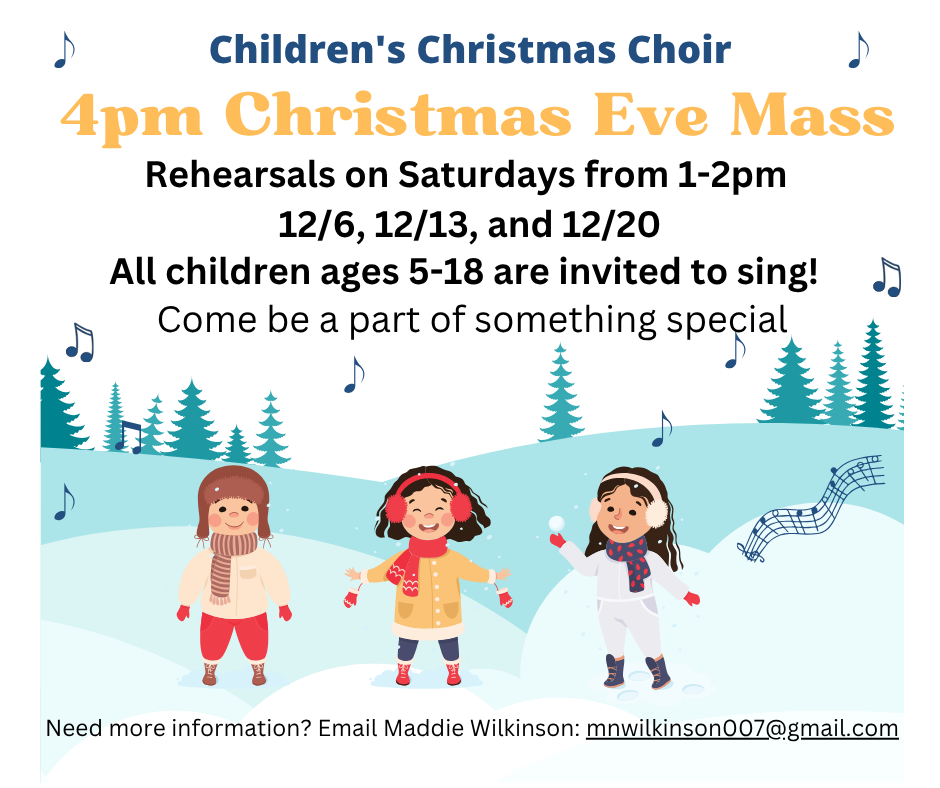 Children's Christmas Choir

4pm Christmas Eve Mass

Rehearsals on Saturdays from 1-2pm
12/6, 12/13, and 12/20
All children ages 5-18 are invited to sing!
Come be a part of something special

Need more information? Email Maddie Wilkinson: mnwilkinson007@gmail.com